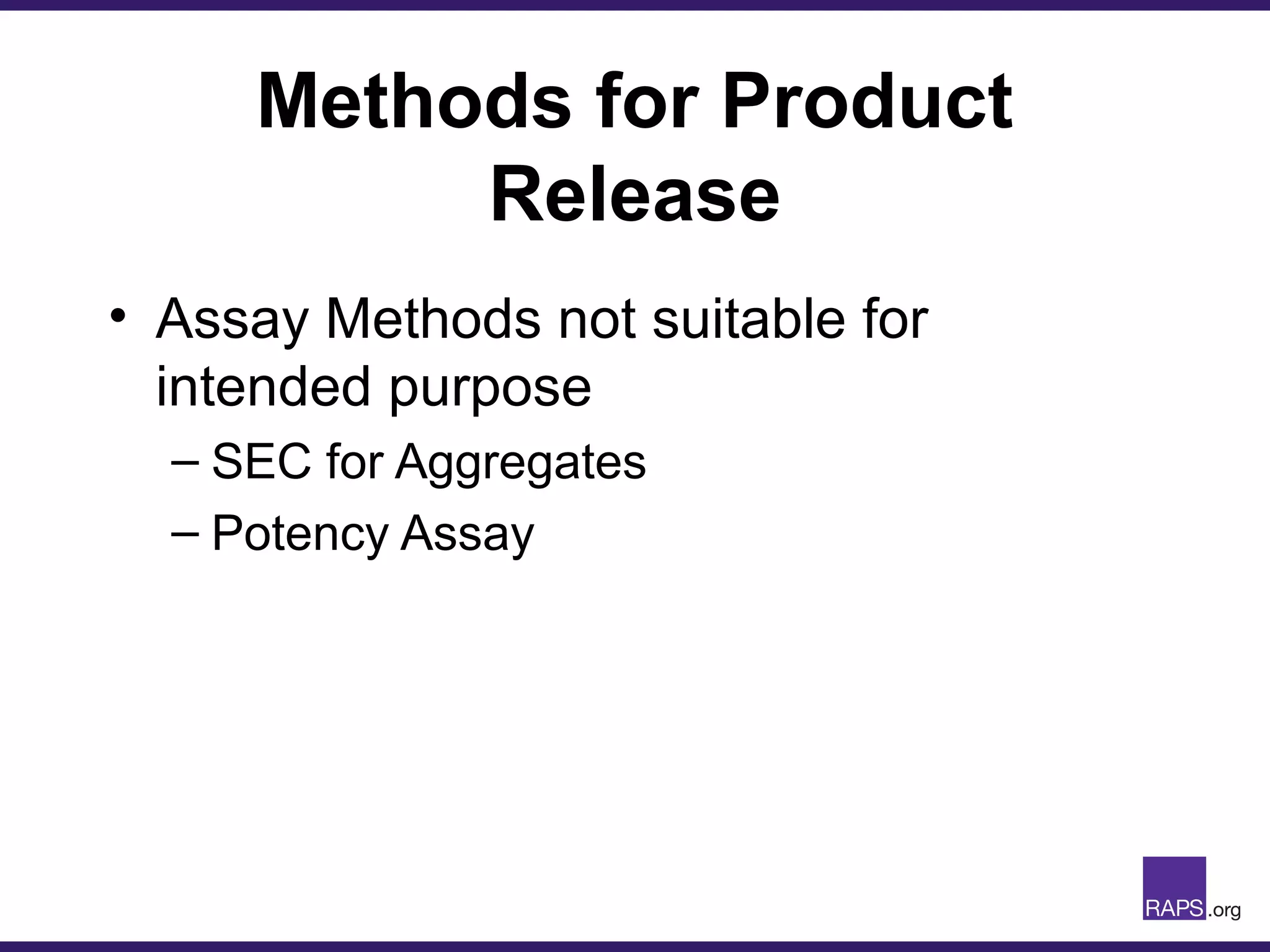 Methods for Product Release

• Assay Methods not suitable for intended purpose
– SEC for Aggregates
– Potency Assay

RAPS.org